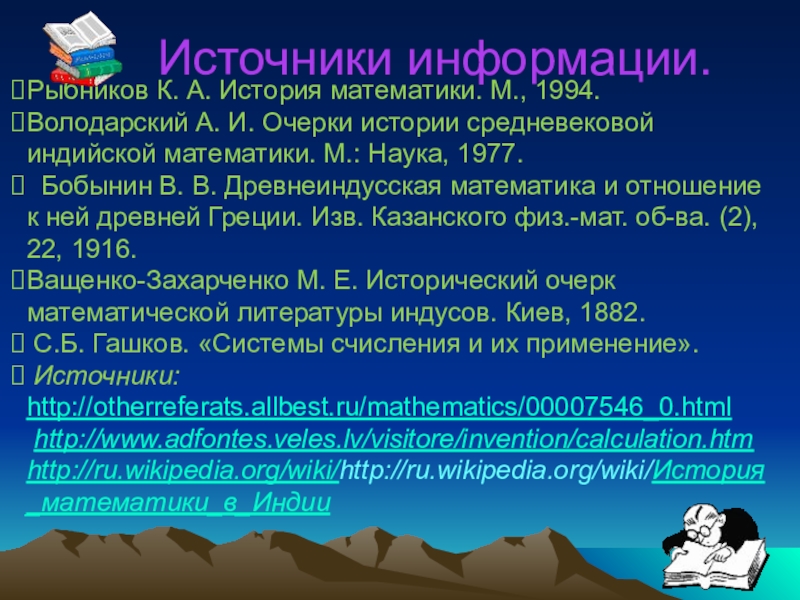 Источники информации.

Рыбников К. А. История математики. М., 1994.

Володарский А. И. Очерки истории средневековой индийской математики. М.: Наука, 1977.

Бобынин В. В. Древнеиндусская математика и отношение к ней древней Греции. Изв. Казанского физ.-мат. об-ва. (2), 22, 1916.

Ващенко-Захарченко М. Е. Исторический очерк математической литературы индусов. Киев, 1882.

С.Б. Гашков. «Системы счисления и их применение».

Источники: http://otherreferats.allbest.ru/mathematics/00007546_0.html http://www.adfontes.veles.lv/visitore/invention/calculation.htm http://ru.wikipedia.org/wiki/http://ru.wikipedia.org/wiki/История_математики_в_Индии